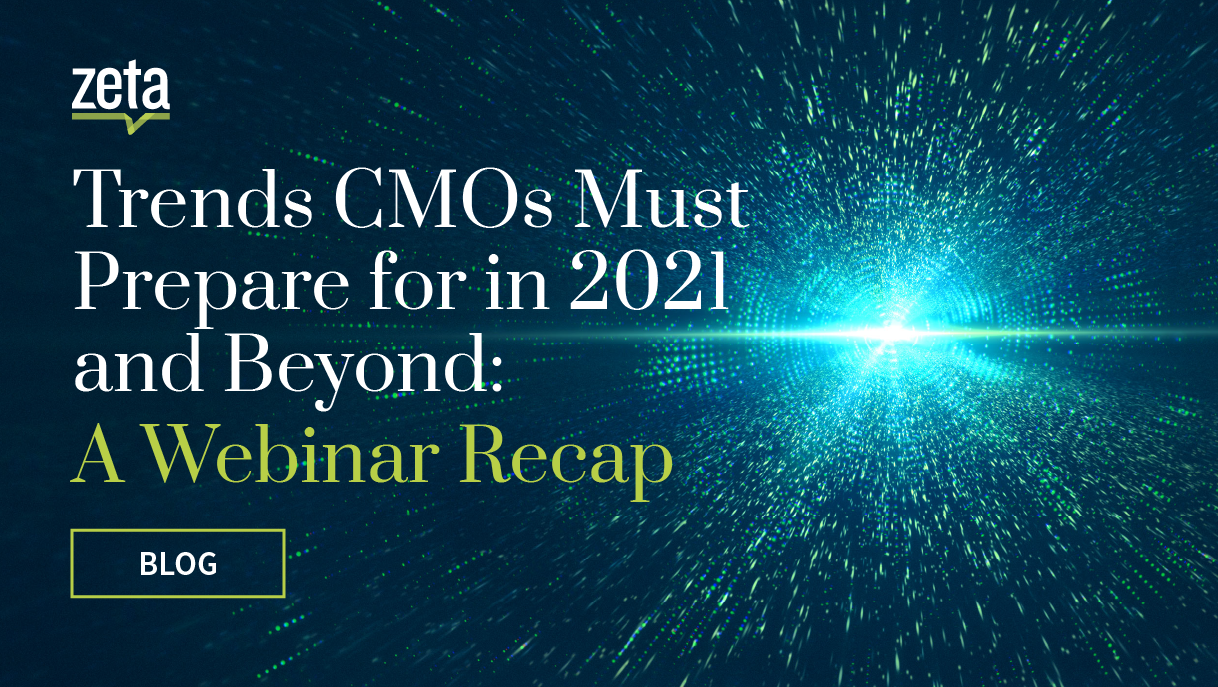 zeta

Trends CMOs Must Prepare for in 2021 and Beyond: A Webinar Recap

BLOG